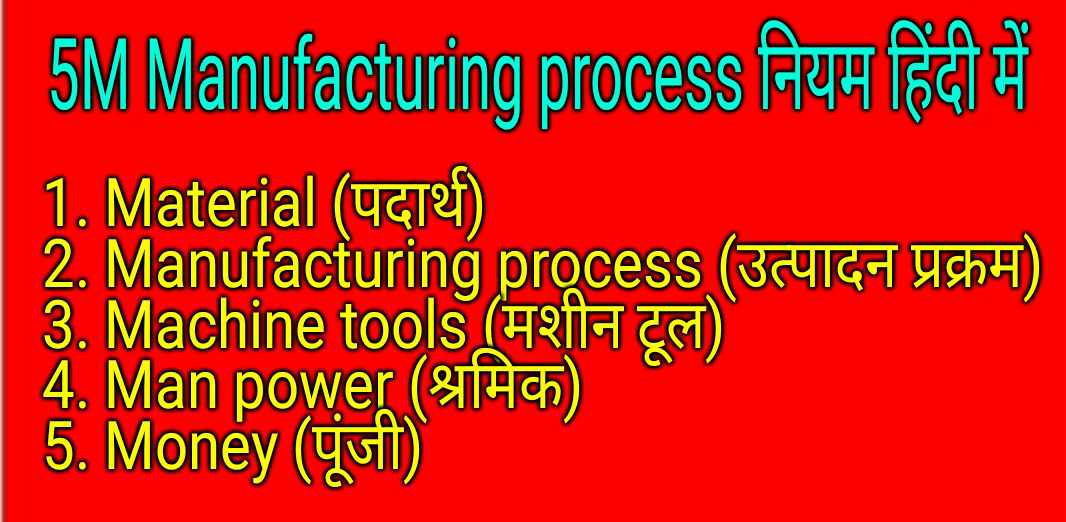 5M Manufacturing process नियम हिंदी में

1. Material (पदार्थ)
2. Manufacturing process (उत्पादन प्रक्रम)
3. Machine tools (मशीन टूल)
4. Man power (श्रमिक)
5. Money (पूंजी)